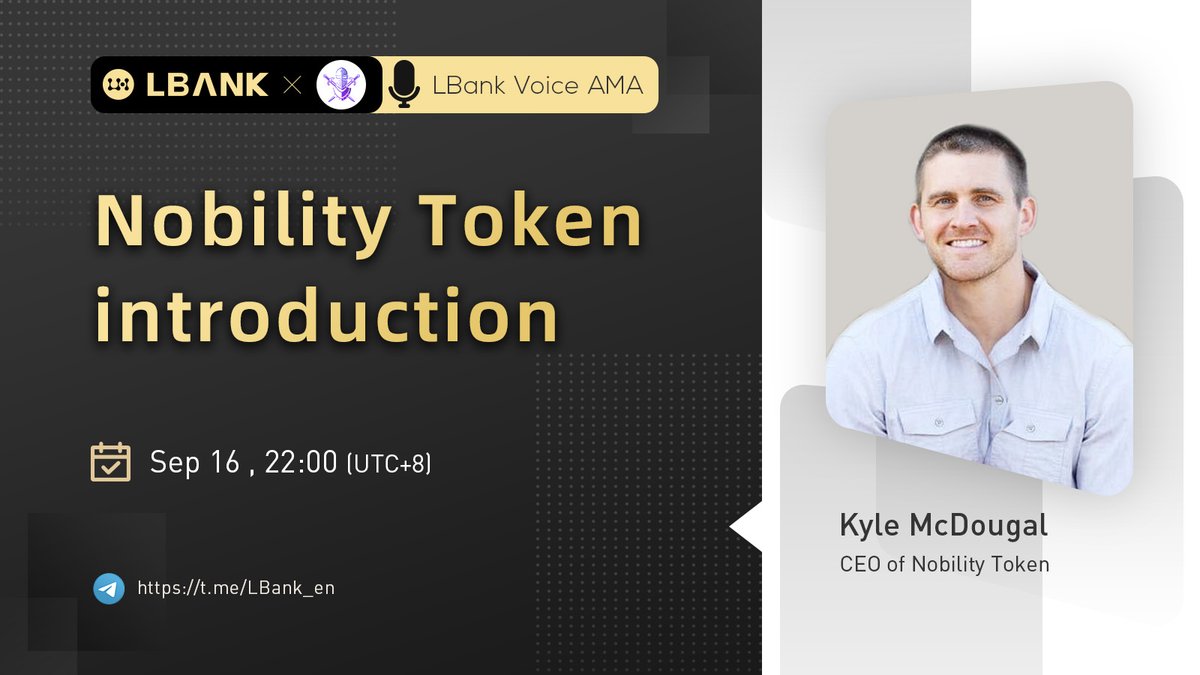 LBANK × LBank Voice AMA

Nobility Token introduction

Sep 16 , 22:00 (UTC+8)

https://t.me/LBank_en

Kyle McDougal
CEO of Nobility Token